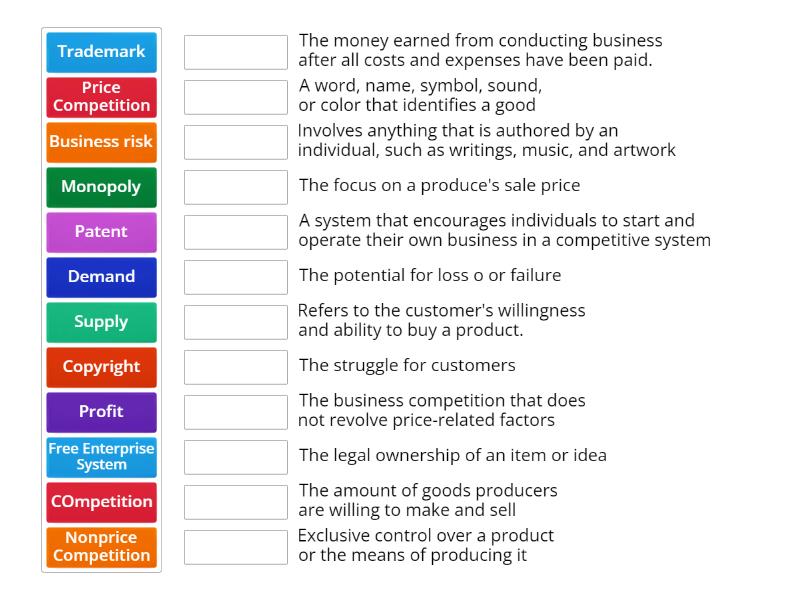 Trademark
Price Competition
Business risk
Monopoly
Patent
Demand
Supply
Copyright
Profit
Free Enterprise System
COmpetition
Nonprice Competition

The money earned from conducting business after all costs and expenses have been paid.

A word, name, symbol, sound, or color that identifies a good

Involves anything that is authored by an individual, such as writings, music, and artwork

The focus on a produce's sale price

A system that encourages individuals to start and operate their own business in a competitive system

The potential for loss o or failure

Refers to the customer's willingness and ability to buy a product.

The struggle for customers

The business competition that does not revolve price-related factors

The legal ownership of an item or idea

The amount of goods producers are willing to make and sell

Exclusive control over a product or the means of producing it